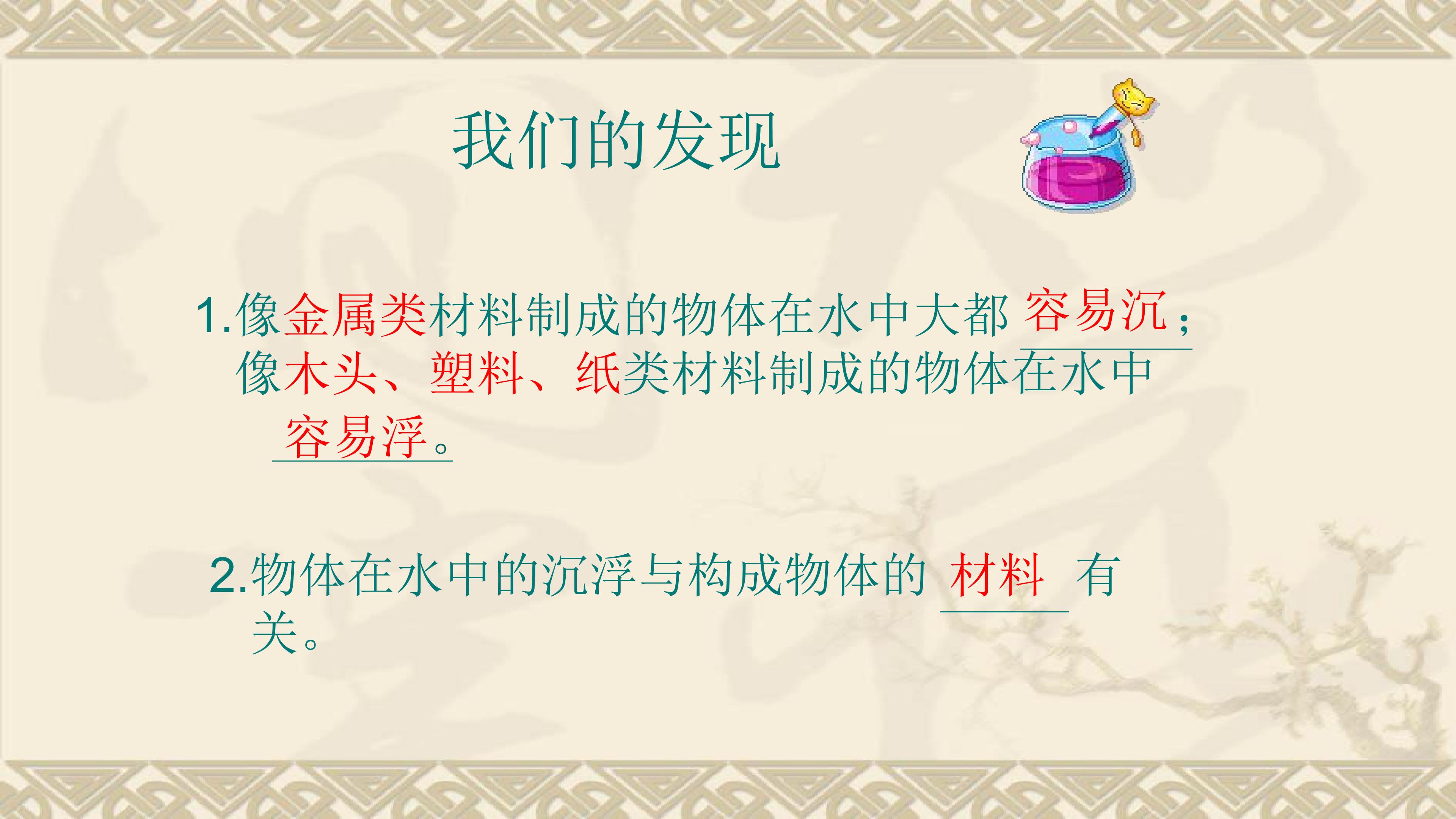 我们的发现

1.像金属类材料制成的物体在水中大都容易沉；像木头、塑料、纸类材料制成的物体在水中容易浮。

2.物体在水中的沉浮与构成物体的材料有关。